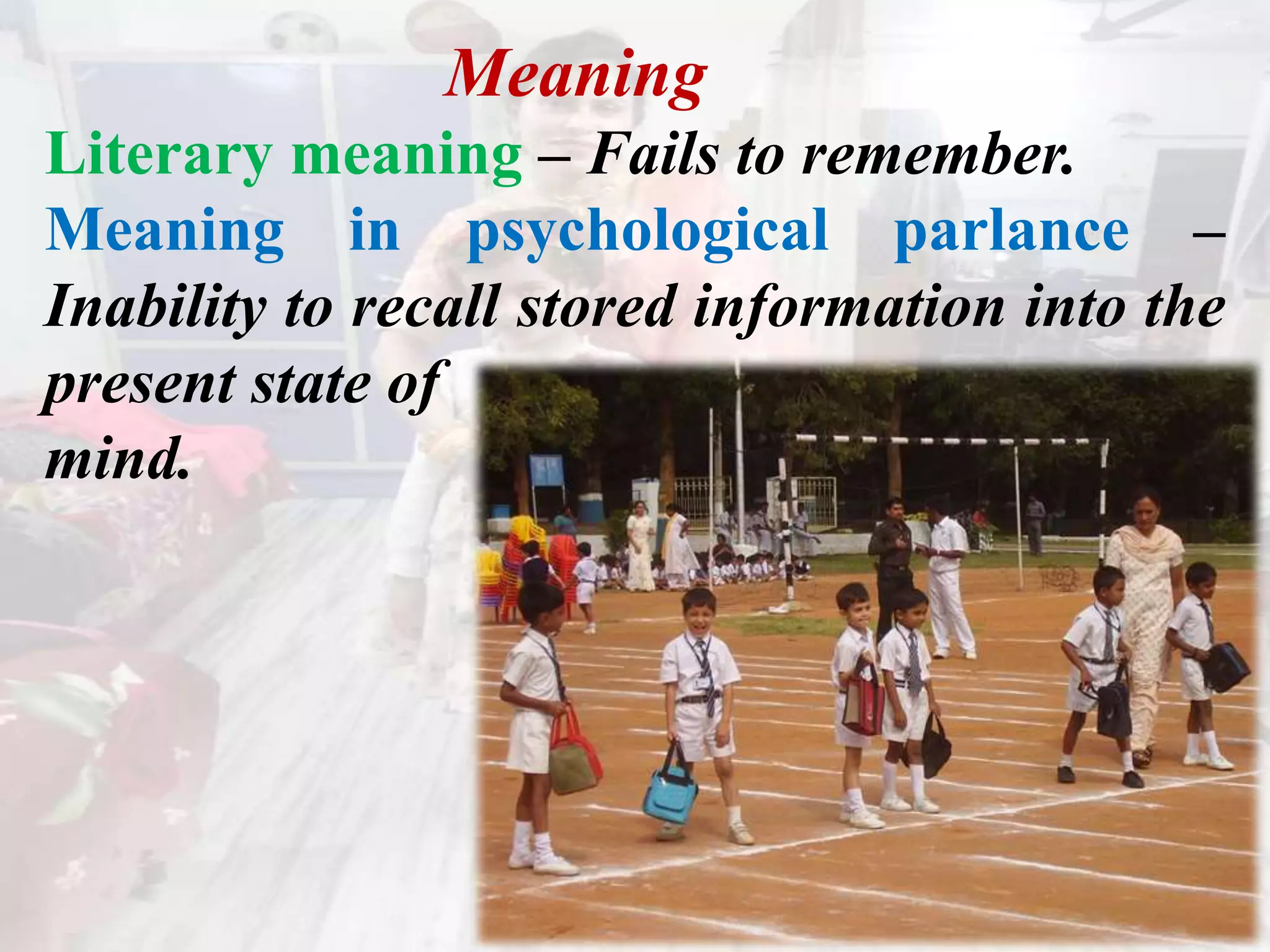 Meaning

Literary meaning – Fails to remember.

Meaning in psychological parlance – Inability to recall stored information into the present state of mind.